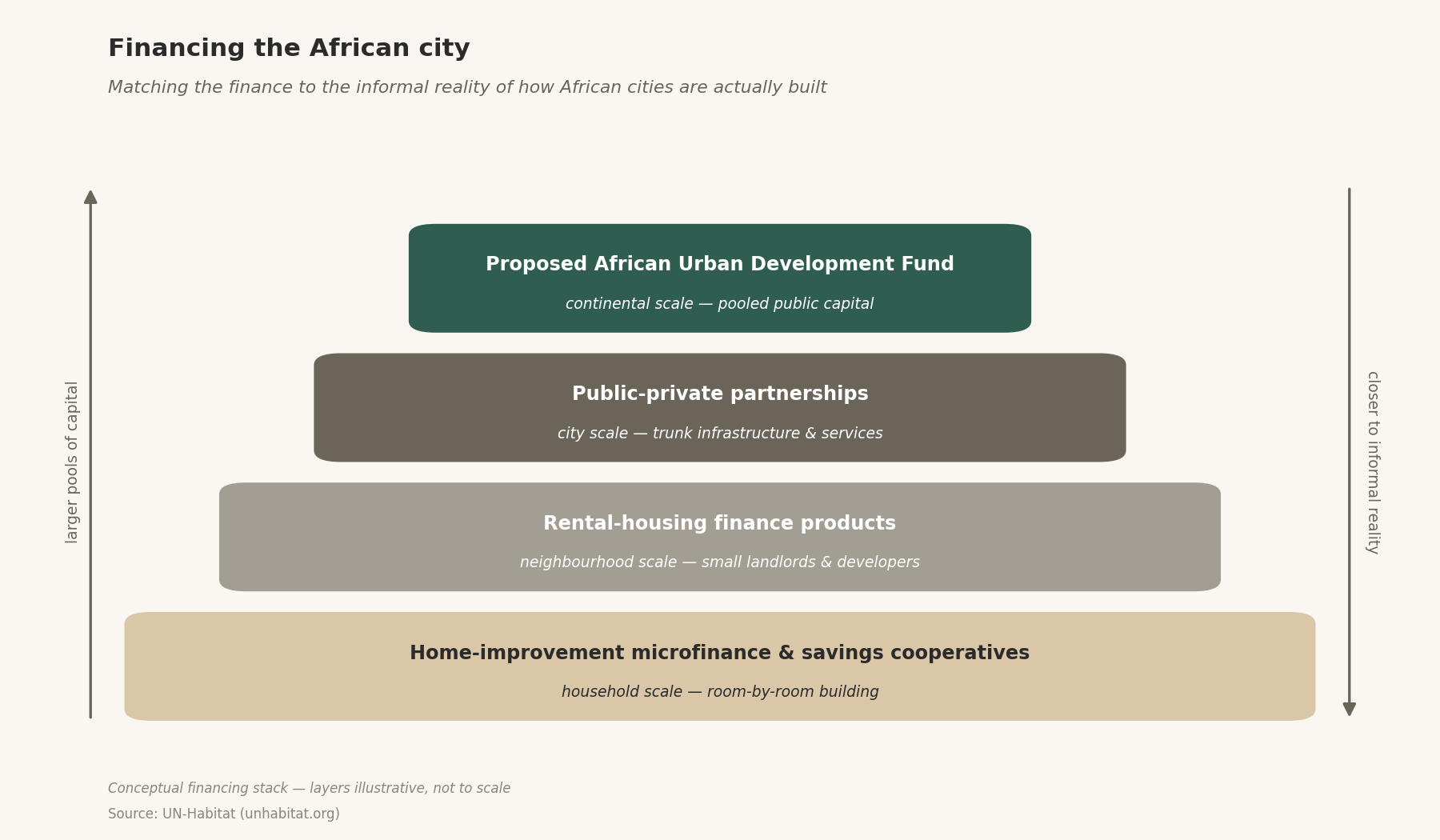 Financing the African city

Matching the finance to the informal reality of how African cities are actually built

larger pools of capital

Proposed African Urban Development Fund
continental scale — pooled public capital

Public-private partnerships
city scale — trunk infrastructure & services

Rental-housing finance products
neighbourhood scale — small landlords & developers

Home-improvement microfinance & savings cooperatives
household scale — room-by-room building

closer to informal reality

Conceptual financing stack — layers illustrative, not to scale
Source: UN-Habitat (unhabitat.org)